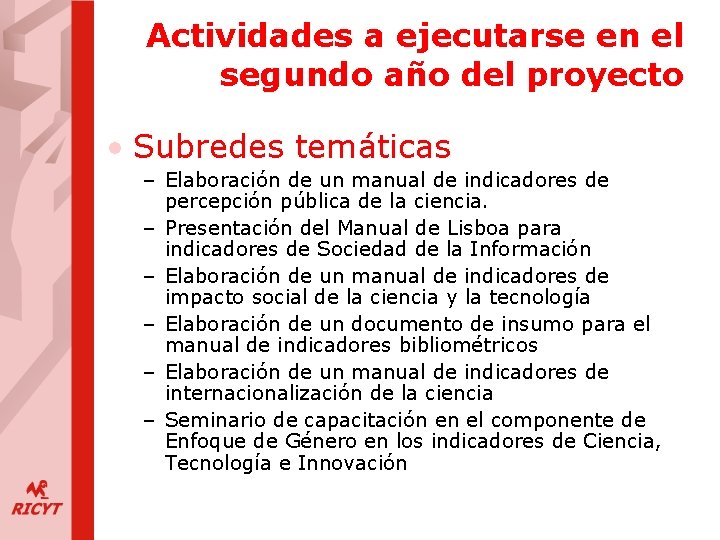 Actividades a ejecutarse en el segundo año del proyecto

• Subredes temáticas
– Elaboración de un manual de indicadores de percepción pública de la ciencia.
– Presentación del Manual de Lisboa para indicadores de Sociedad de la Información
– Elaboración de un manual de indicadores de impacto social de la ciencia y la tecnología
– Elaboración de un documento de insumo para el manual de indicadores bibliométricos
– Elaboración de un manual de indicadores de internacionalización de la ciencia
– Seminario de capacitación en el componente de Enfoque de Género en los indicadores de Ciencia, Tecnología e Innovación

RICYT